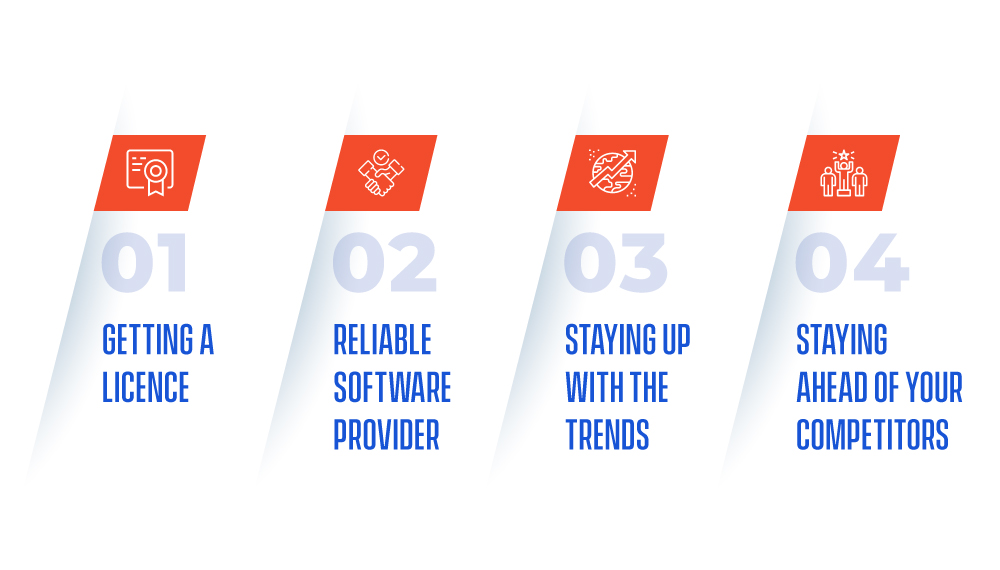 01

GETTING A LICENCE

02

RELIABLE SOFTWARE PROVIDER

03

STAYING UP WITH THE TRENDS

04

STAYING AHEAD OF YOUR COMPETITORS